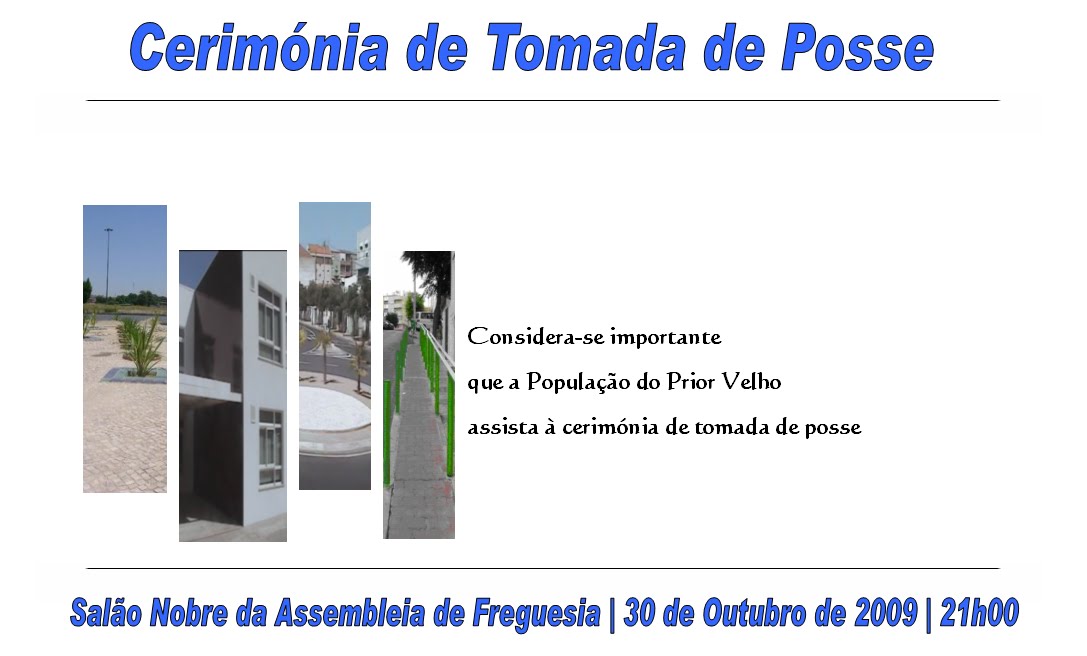 Cerimónia de Tomada de Posse

Considera-se importante
que a População do Prior Velho
assista à cerimónia de tomada de posse

Salão Nobre da Assembleia de Freguesia | 30 de Outubro de 2009 | 21h00